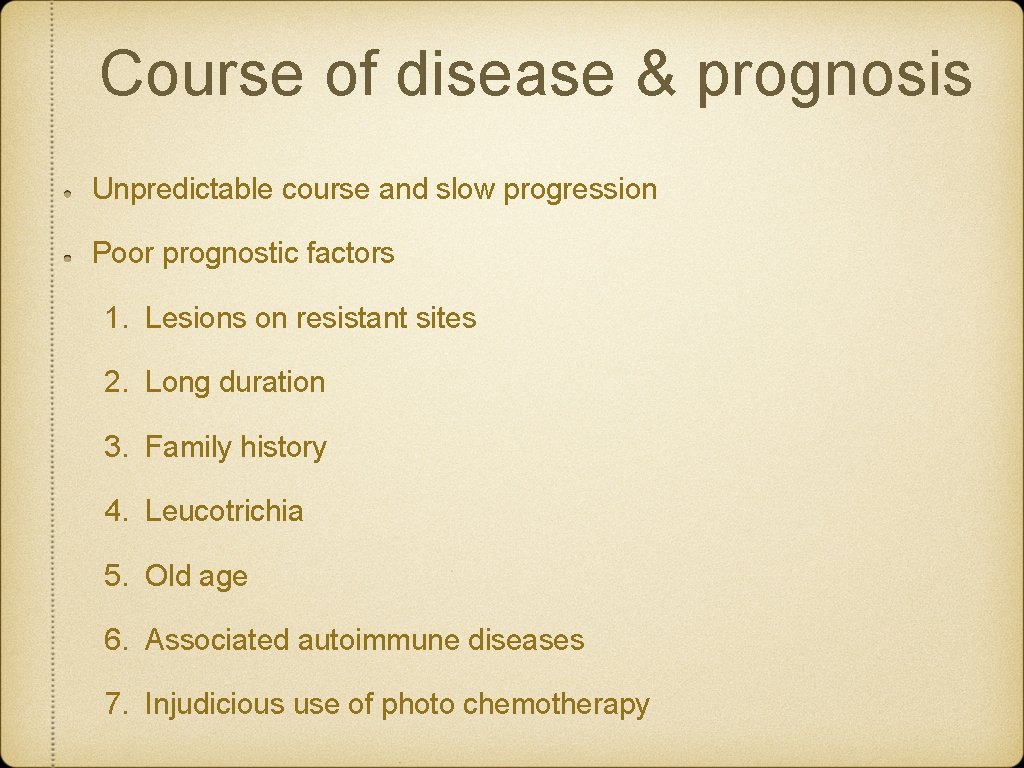 Course of disease & prognosis

Unpredictable course and slow progression

Poor prognostic factors

1. Lesions on resistant sites

2. Long duration

3. Family history

4. Leucotrichia

5. Old age

6. Associated autoimmune diseases

7. Injudicious use of photo chemotherapy